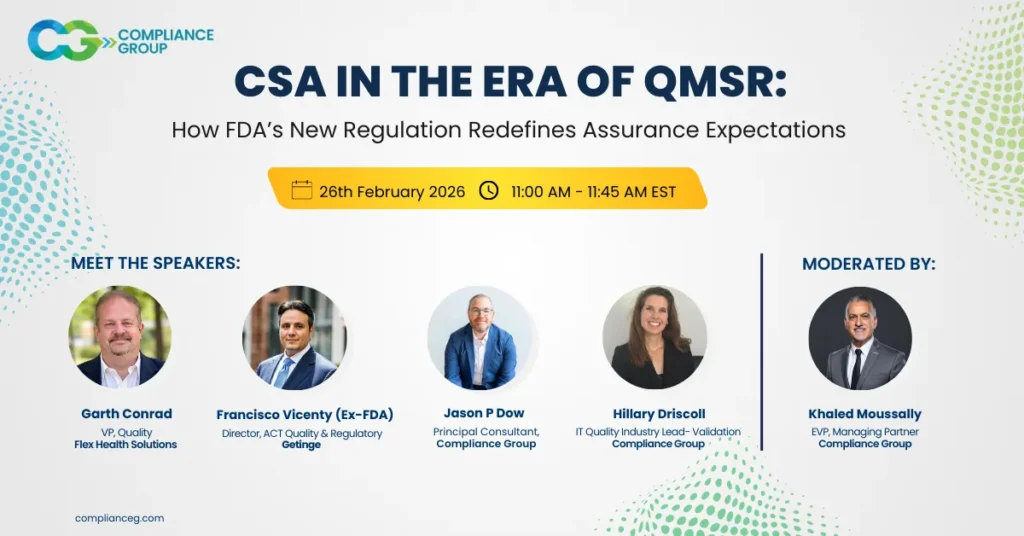 CG COMPLIANCE GROUP

CSA IN THE ERA OF QMSR:

How FDA's New Regulation Redefines Assurance Expectations

26th February 2026 11:00 AM - 11:45 AM EST

MEET THE SPEAKERS:

Garth Conrad
VP, Quality
Flex Health Solutions

Francisco Vicenty (Ex-FDA)
Director, ACT Quality & Regulatory
Getinge

Jason P Dow
Principal Consultant,
Compliance Group

Hillary Driscoll
IT Quality Industry Lead- Validation
Compliance Group

MODERATED BY:

Khaled Moussally
EVP, Managing Partner
Compliance Group

complianceg.com